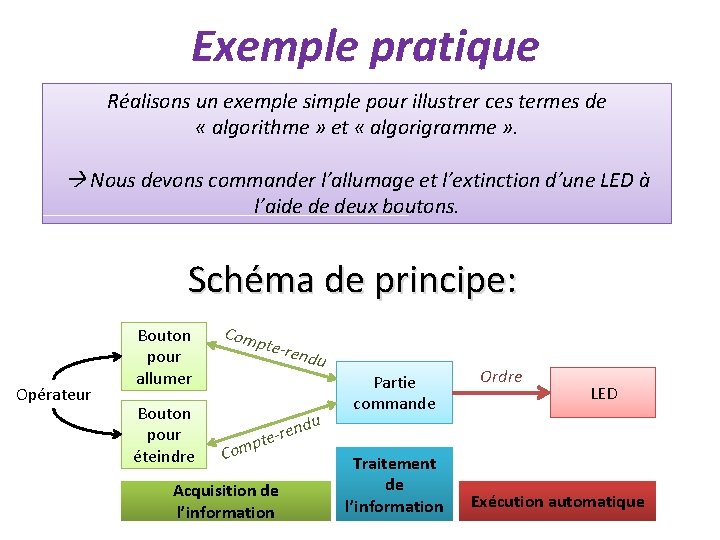 Exemple pratique

Réalisons un exemple simple pour illustrer ces termes de « algorithme » et « algorigramme ».

→ Nous devons commander l'allumage et l'extinction d'une LED à l'aide de deux boutons.

Schéma de principe:

Opérateur

Bouton pour allumer

Bouton pour éteindre

Compte-rendu

Compte-rendu

Partie commande

Ordre

LED

Acquisition de l'information

Traitement de l'information

Exécution automatique